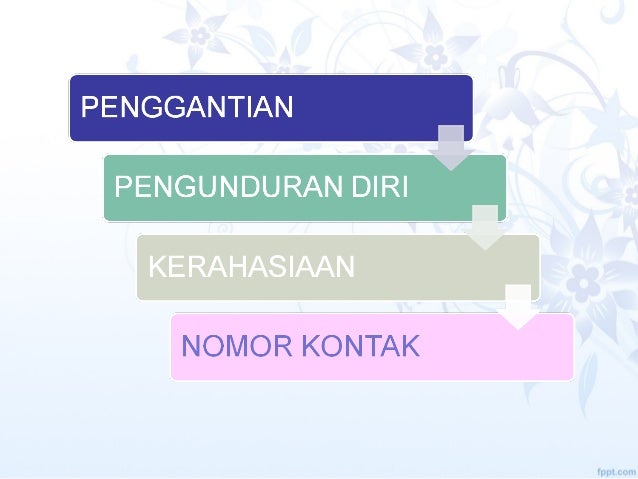 PENGGANTIAN

PENGUNDURAN DIRI

KERAHASIAAN

NOMOR KONTAK

fppt.com